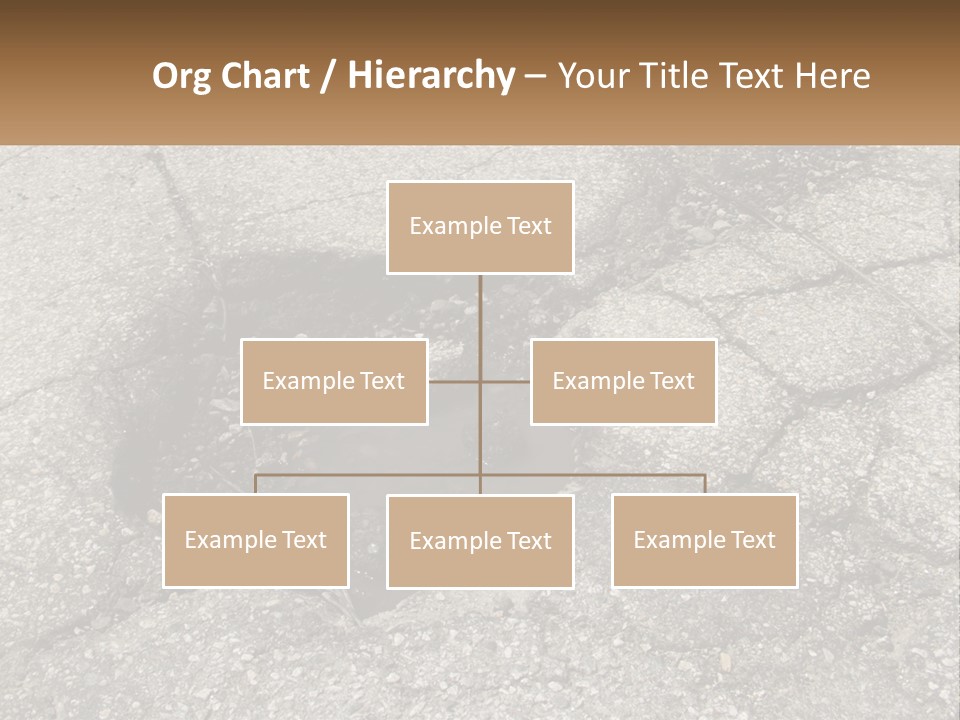 Org Chart / Hierarchy – Your Title Text Here

Example Text

Example Text

Example Text

Example Text

Example Text

Example Text